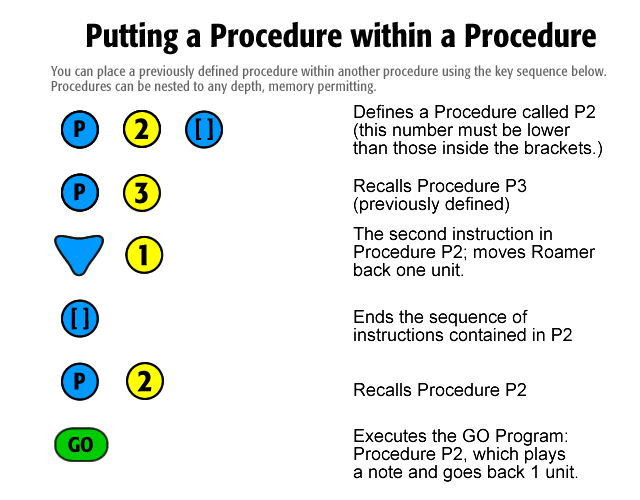 Putting a Procedure within a Procedure

You can place a previously defined procedure within another procedure using the key sequence below. Procedures can be nested to any depth, memory permitting.

P 2 [ ]

Defines a Procedure called P2 (this number must be lower than those inside the brackets.)

P 3

Recalls Procedure P3 (previously defined)

1

The second instruction in Procedure P2; moves Roamer back one unit.

[ ]

Ends the sequence of instructions contained in P2

P 2

Recalls Procedure P2

GO

Executes the GO Program: Procedure P2, which plays a note and goes back 1 unit.